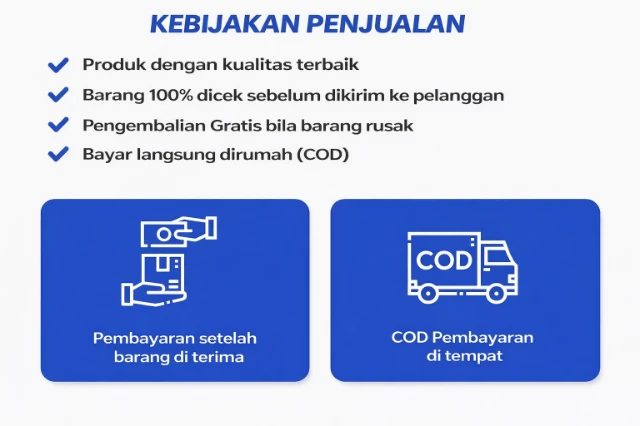 KEBIJAKAN PENJUALAN

Produk dengan kualitas terbaik

Barang 100% dicek sebelum dikirim ke pelanggan

Pengembalian Gratis bila barang rusak

Bayar langsung dirumah (COD)

Pembayaran setelah barang di terima

COD

COD Pembayaran di tempat